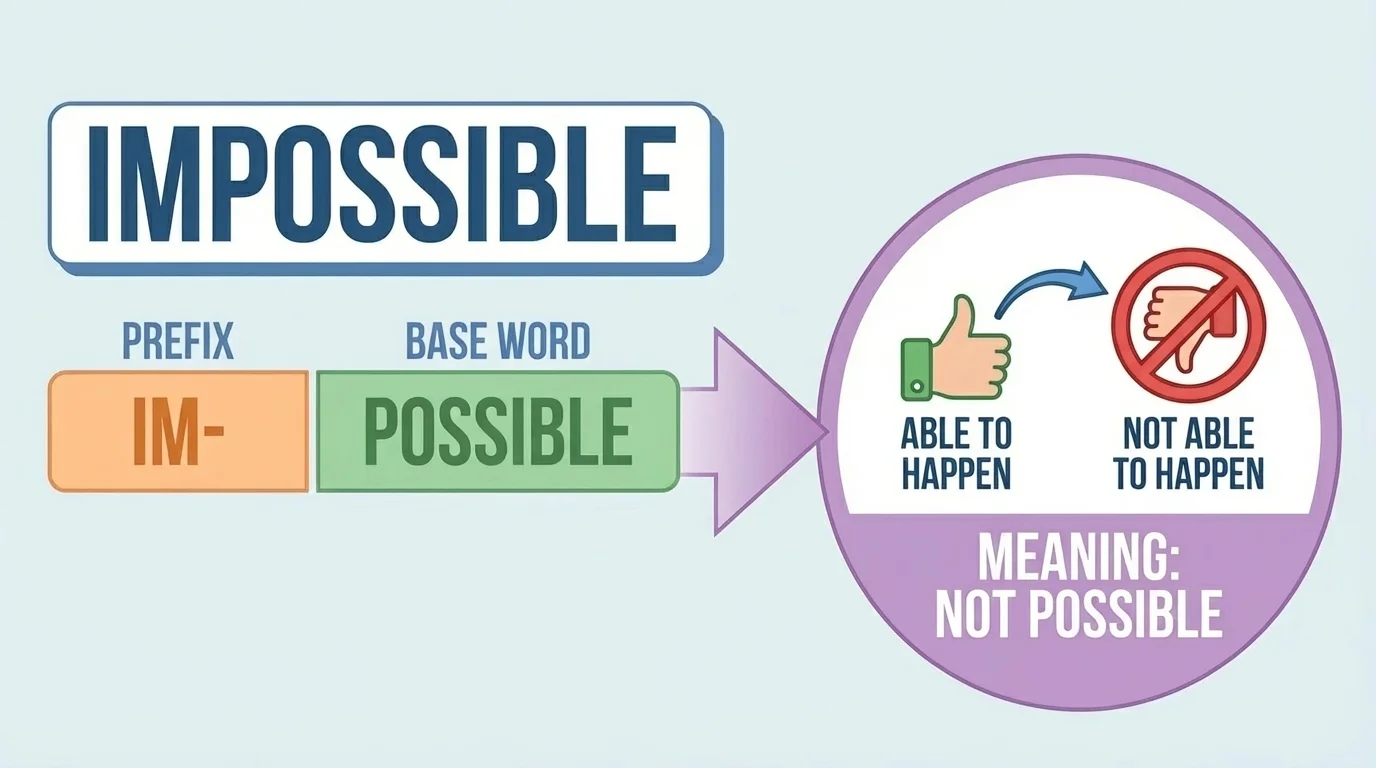 IMPOSSIBLE

PREFIX
IM-

BASE WORD
POSSIBLE

ABLE TO HAPPEN

NOT ABLE TO HAPPEN

MEANING:
NOT POSSIBLE